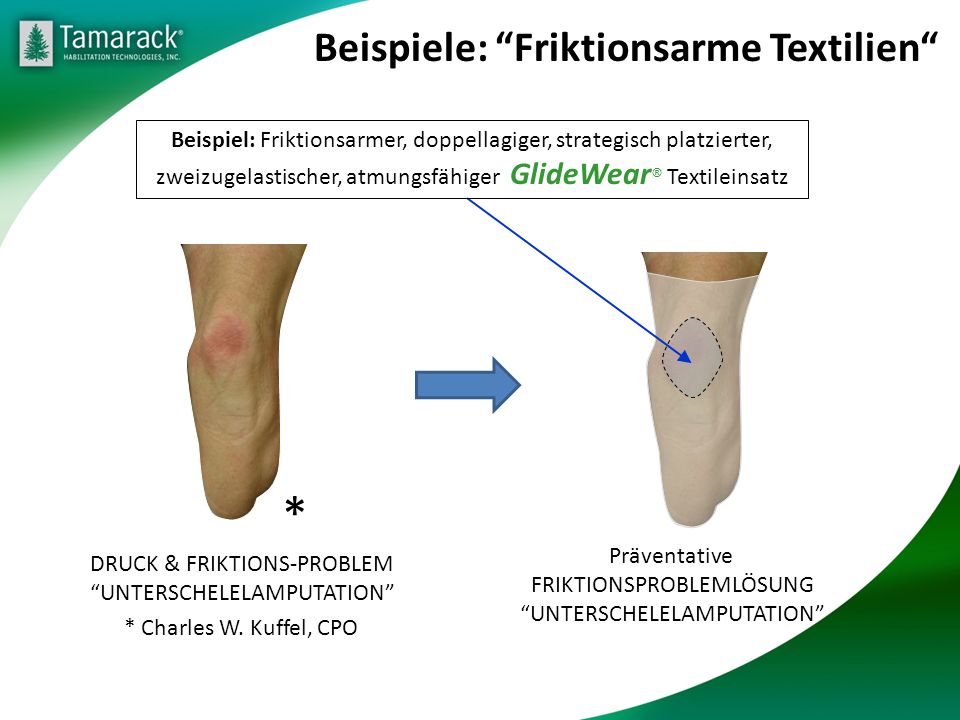 Tamarack®
HABILITATION TECHNOLOGIES, INC.

Beispiele: “Friktionsarme Textilien“

Beispiel: Friktionsarmer, doppellagiger, strategisch platzierter, zweizugelastischer, atmungsfähiger GlideWear® Textileinsatz

*

DRUCK & FRIKTIONS-PROBLEM
“UNTERSCHELELAMPUTATION”
* Charles W. Kuffel, CPO

Präventative
FRIKTIONSPROBLEMLÖSUNG
“UNTERSCHELELAMPUTATION”